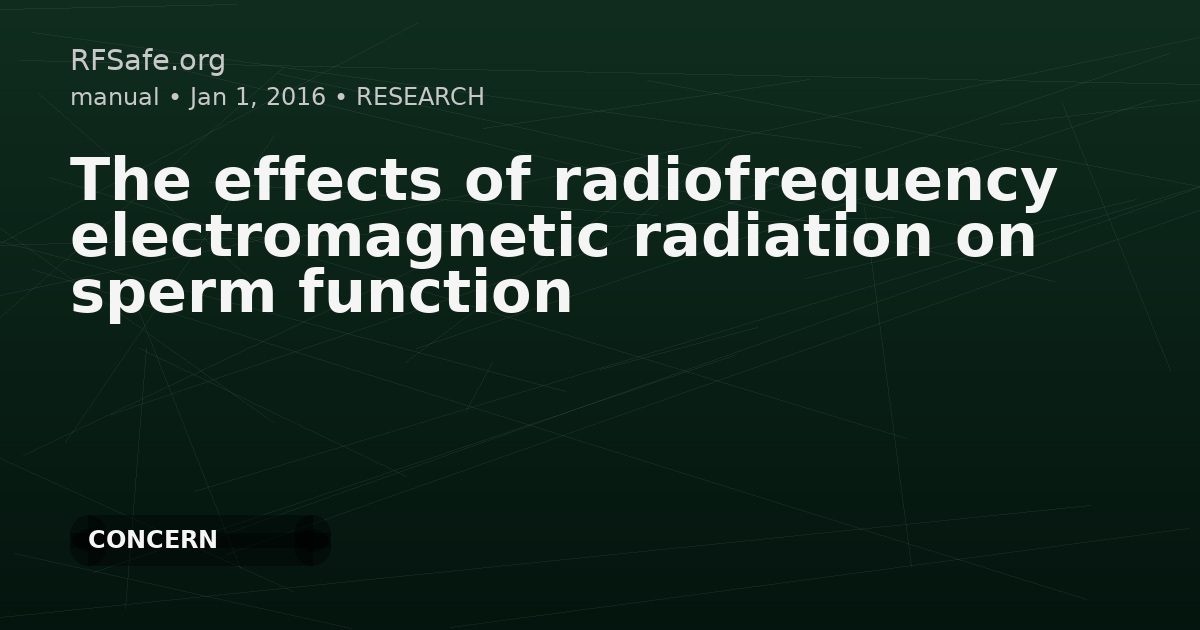 RFSafe.org
manual • Jan 1, 2016 • RESEARCH

The effects of radiofrequency electromagnetic radiation on sperm function

CONCERN